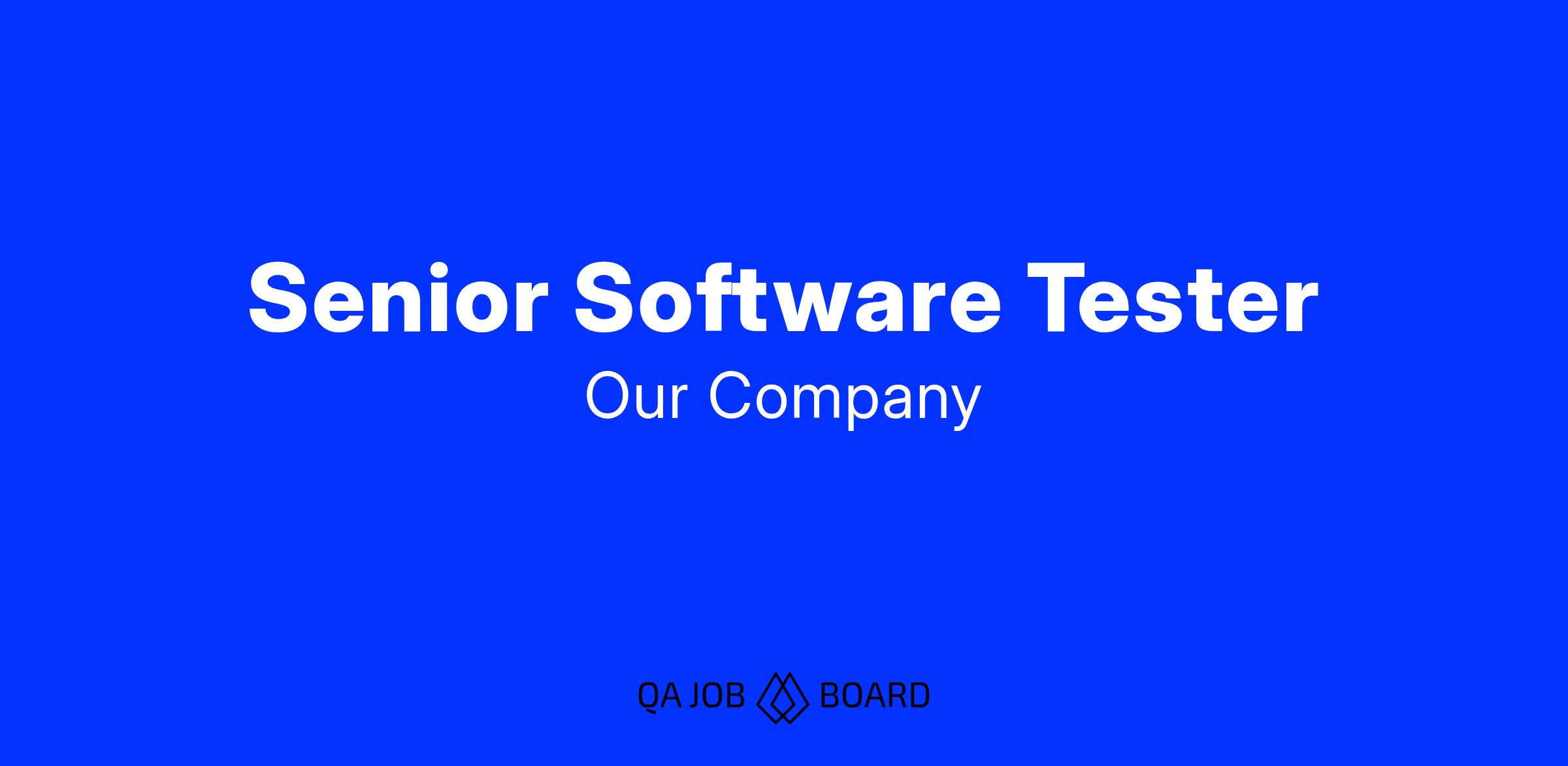 Senior Software Tester

Our Company

QA JOB BOARD